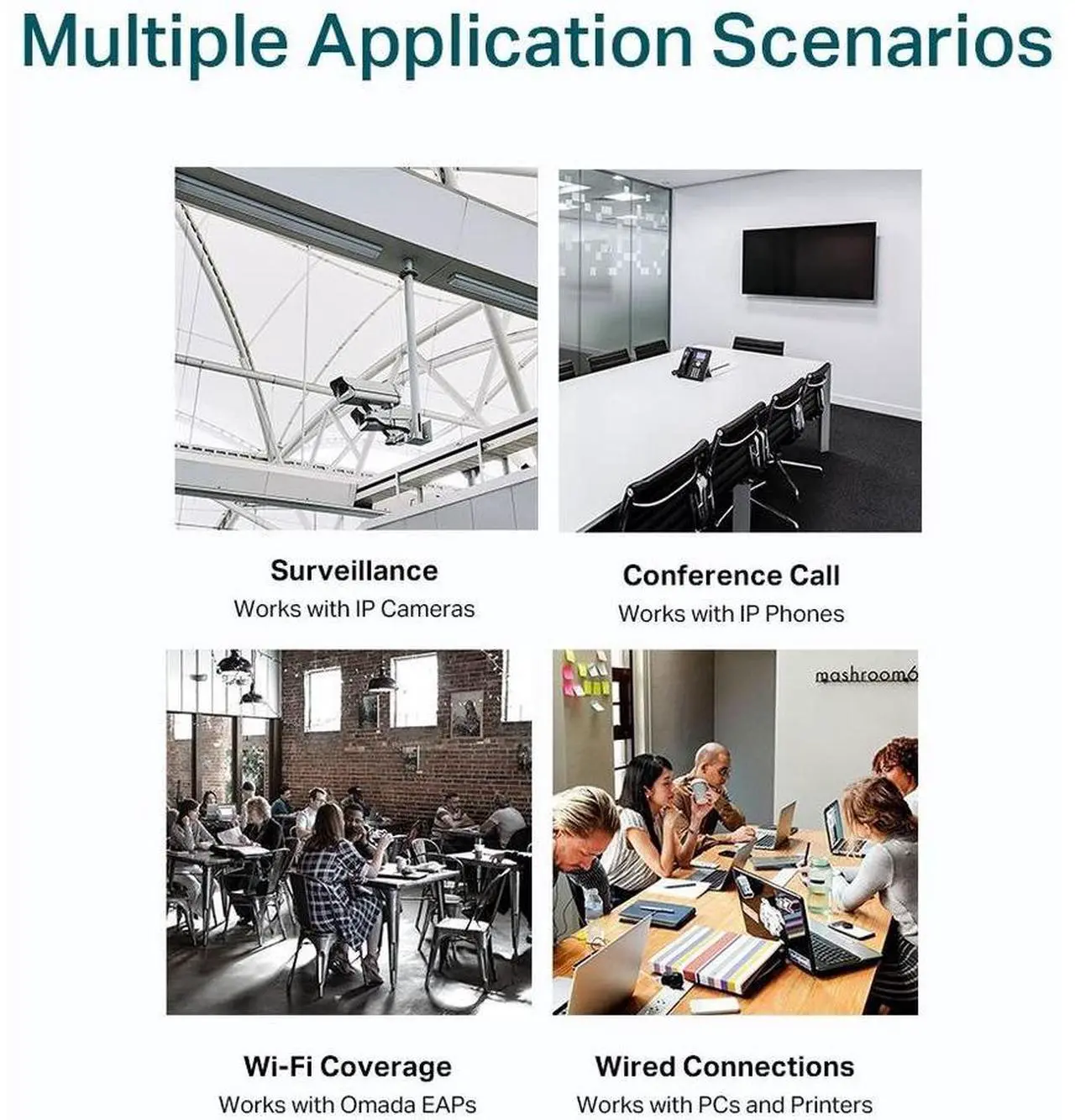 Multiple Application Scenarios

Surveillance
Works with IP Cameras

Conference Call
Works with IP Phones

mashroom6

Wi-Fi Coverage
Works with Omada EAPs

Wired Connections
Works with PCs and Printers